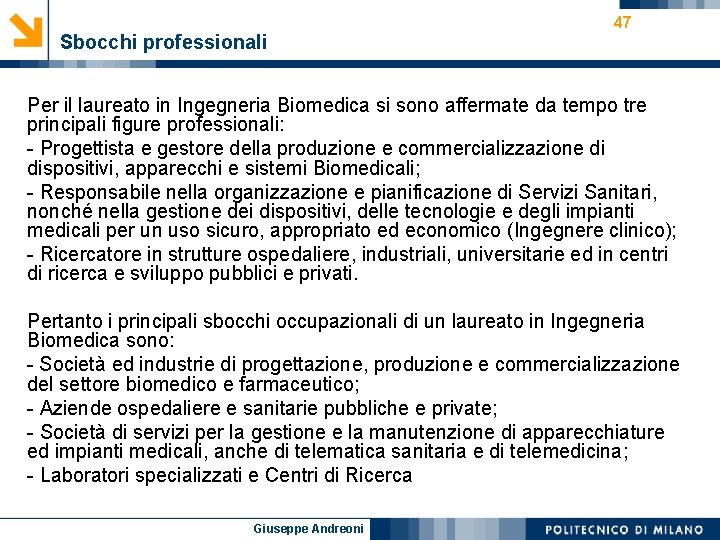 47

Sbocchi professionali

Per il laureato in Ingegneria Biomedica si sono affermate da tempo tre principali figure professionali:

- Progettista e gestore della produzione e commercializzazione di dispositivi, apparecchi e sistemi Biomedicali;

- Responsabile nella organizzazione e pianificazione di Servizi Sanitari, nonché nella gestione dei dispositivi, delle tecnologie e degli impianti medicali per un uso sicuro, appropriato ed economico (Ingegnere clinico);

- Ricercatore in strutture ospedaliere, industriali, universitarie ed in centri di ricerca e sviluppo pubblici e privati.

Pertanto i principali sbocchi occupazionali di un laureato in Ingegneria Biomedica sono:

- Società ed industrie di progettazione, produzione e commercializzazione del settore biomedico e farmaceutico;

- Aziende ospedaliere e sanitarie pubbliche e private;

- Società di servizi per la gestione e la manutenzione di apparecchiature ed impianti medicali, anche di telematica sanitaria e di telemedicina;

- Laboratori specializzati e Centri di Ricerca

Giuseppe Andreoni

POLITECNICO DI MILANO